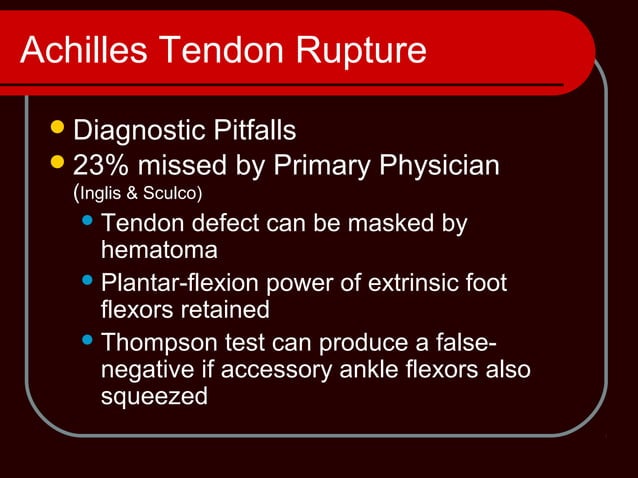 Achilles Tendon Rupture

- Diagnostic Pitfalls
- 23% missed by Primary Physician (Inglis & Sculco)
  - Tendon defect can be masked by hematoma
  - Plantar-flexion power of extrinsic foot flexors retained
  - Thompson test can produce a false-negative if accessory ankle flexors also squeezed